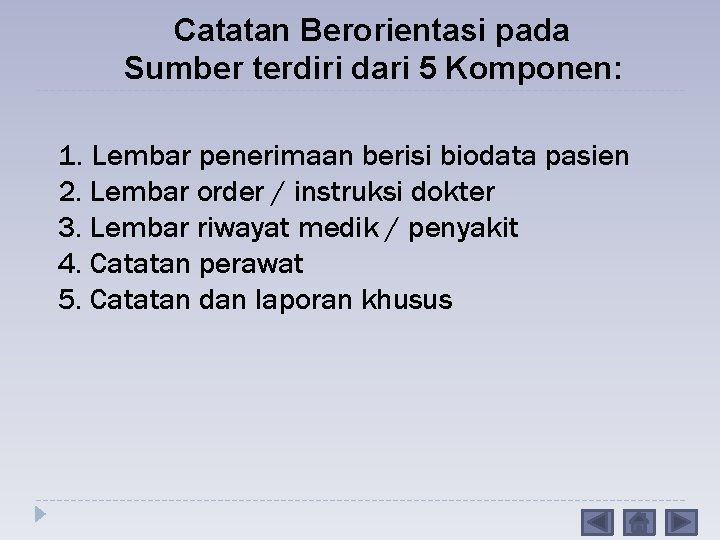 Catatan Berorientasi pada Sumber terdiri dari 5 Komponen:

1. Lembar penerimaan berisi biodata pasien
2. Lembar order / instruksi dokter
3. Lembar riwayat medik / penyakit
4. Catatan perawat
5. Catatan dan laporan khusus